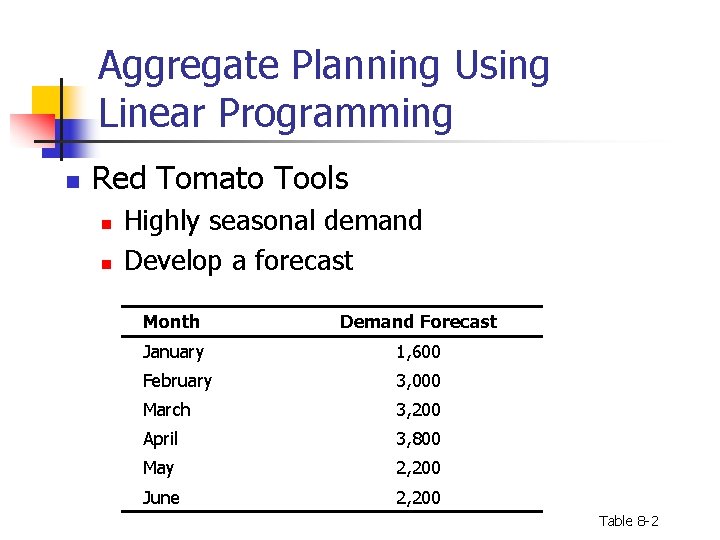 Aggregate Planning Using Linear Programming

Red Tomato Tools

Highly seasonal demand

Develop a forecast

| Month | Demand Forecast |
|---|---|
| January | 1,600 |
| February | 3,000 |
| March | 3,200 |
| April | 3,800 |
| May | 2,200 |
| June | 2,200 |

Table 8-2